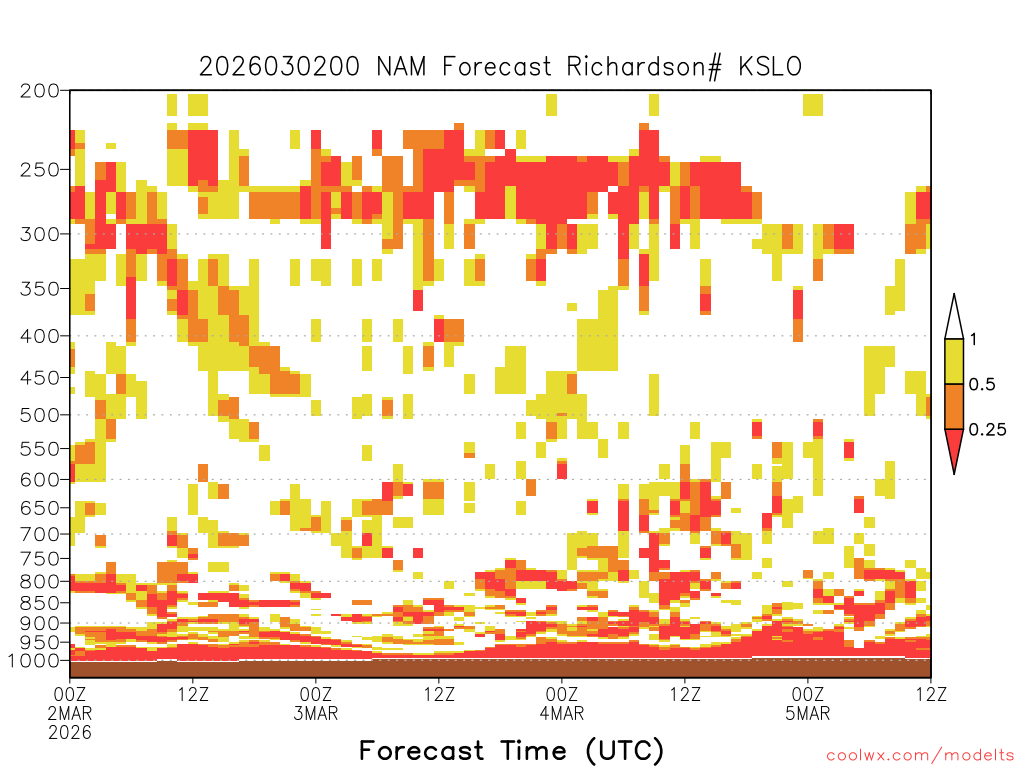 2026030200 NAM Forecast Richardson# KSLO

200
250
300
350
400
450
500
550
600
650
700
750
800
850
900
950
1000

1
0.5
0.25

00Z 2MAR 2026
12Z
00Z 3MAR
12Z
00Z 4MAR
12Z
00Z 5MAR
12Z

Forecast Time (UTC)

coolwx.com/modelts